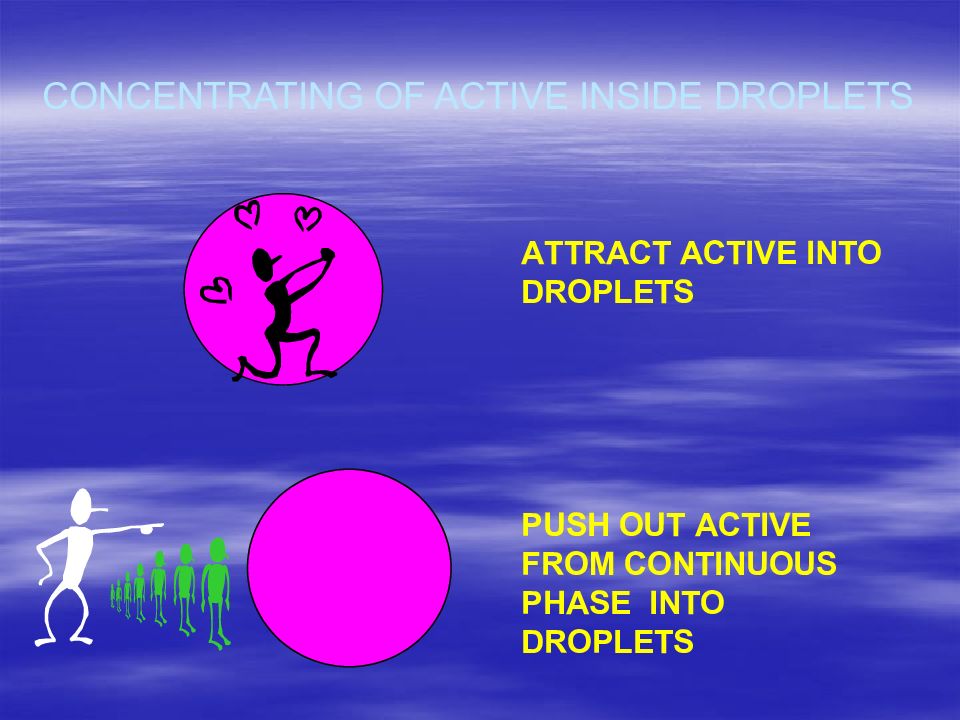 CONCENTRATING OF ACTIVE INSIDE DROPLETS

ATTRACT ACTIVE INTO DROPLETS

PUSH OUT ACTIVE FROM CONTINUOUS PHASE INTO DROPLETS